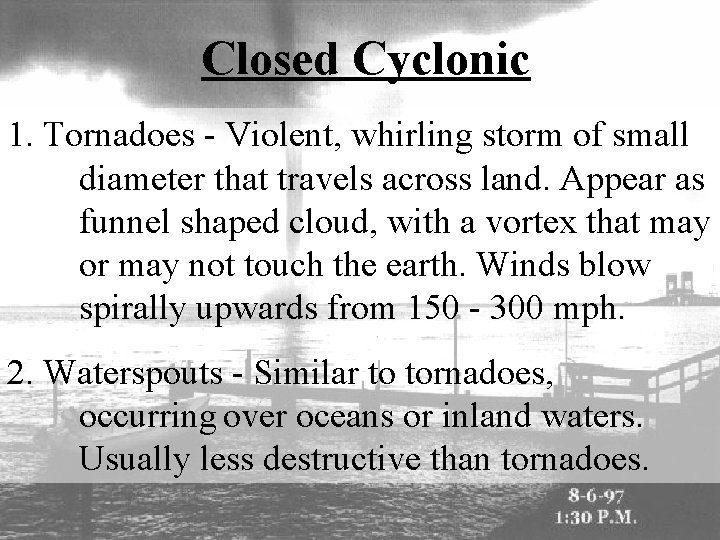 Closed Cyclonic

1. Tornadoes - Violent, whirling storm of small diameter that travels across land. Appear as funnel shaped cloud, with a vortex that may or may not touch the earth. Winds blow spirally upwards from 150 - 300 mph.

2. Waterspouts - Similar to tornadoes, occurring over oceans or inland waters. Usually less destructive than tornadoes.

8-6-97
1:30 P.M.